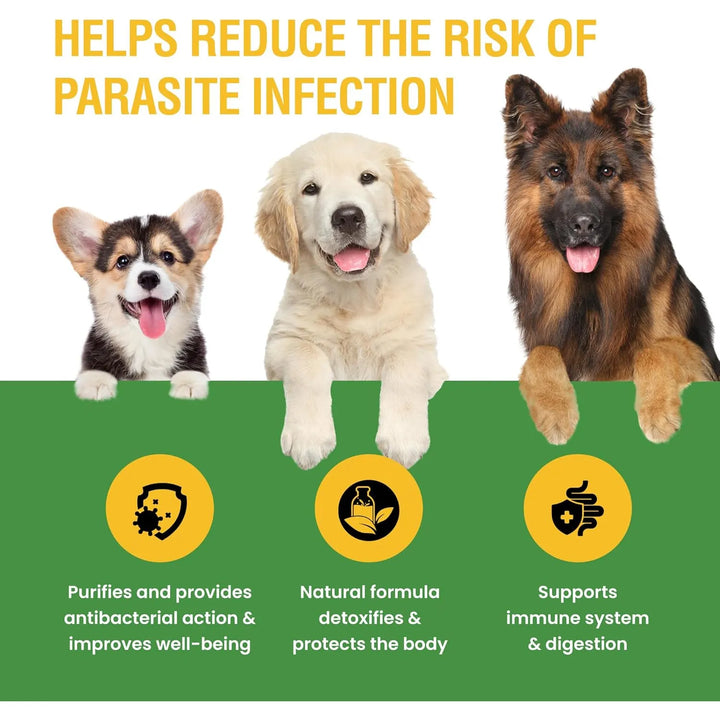 HELPS REDUCE THE RISK OF PARASITE INFECTION

Purifies and provides antibacterial action & improves well-being

Natural formula detoxifies & protects the body

Supports immune system & digestion